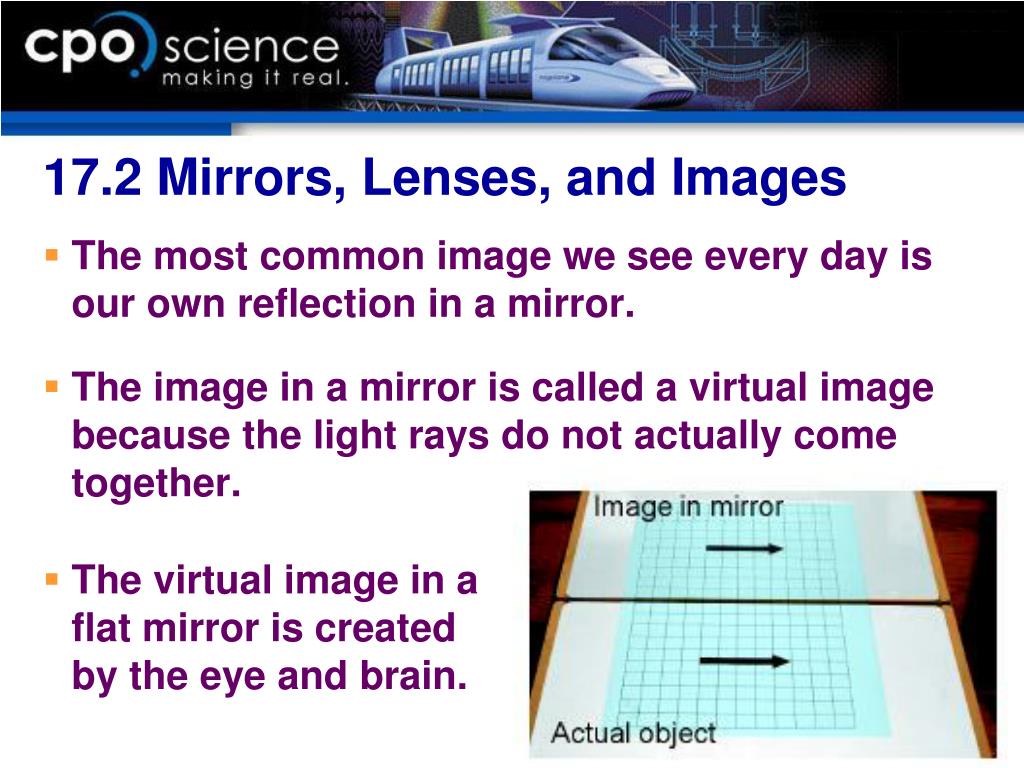 cpo science
making it real.

17.2 Mirrors, Lenses, and Images

The most common image we see every day is our own reflection in a mirror.

The image in a mirror is called a virtual image because the light rays do not actually come together.

The virtual image in a flat mirror is created by the eye and brain.

Image in mirror

Actual object